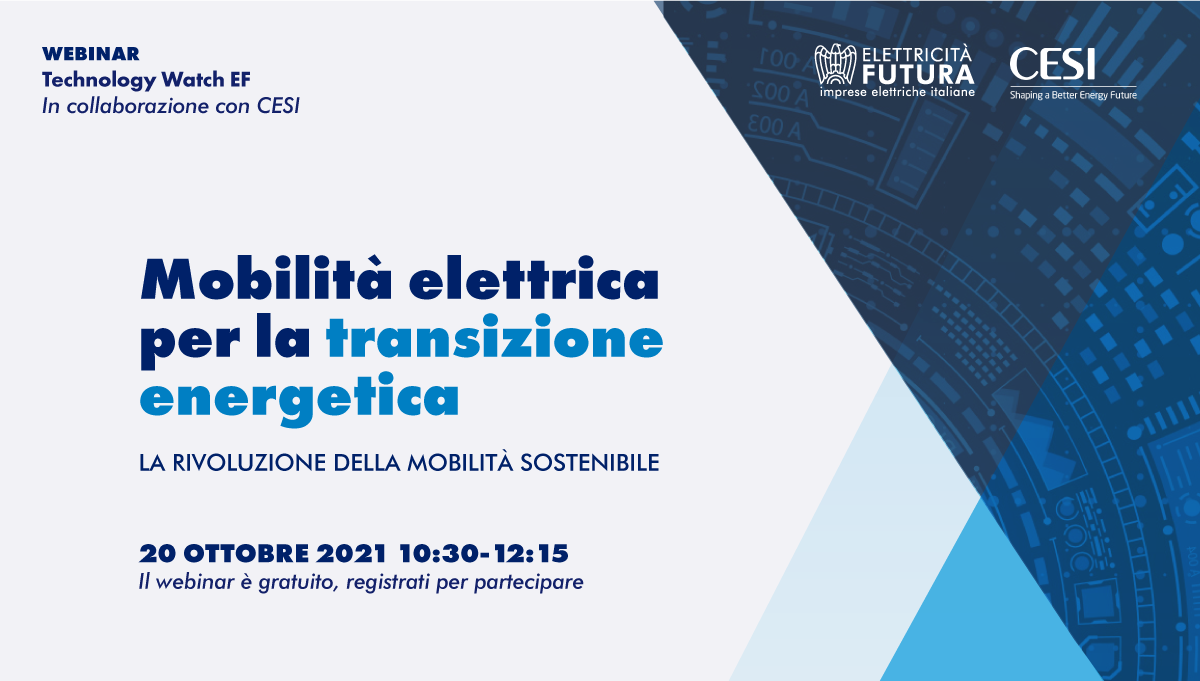 WEBINAR
Technology Watch EF
In collaborazione con CESI

ELETTRICITÀ FUTURA
imprese elettriche italiane

CESI
Shaping a Better Energy Future

Mobilità elettrica per la transizione energetica

LA RIVOLUZIONE DELLA MOBILITÀ SOSTENIBILE

20 OTTOBRE 2021 10:30-12:15
Il webinar è gratuito, registrati per partecipare